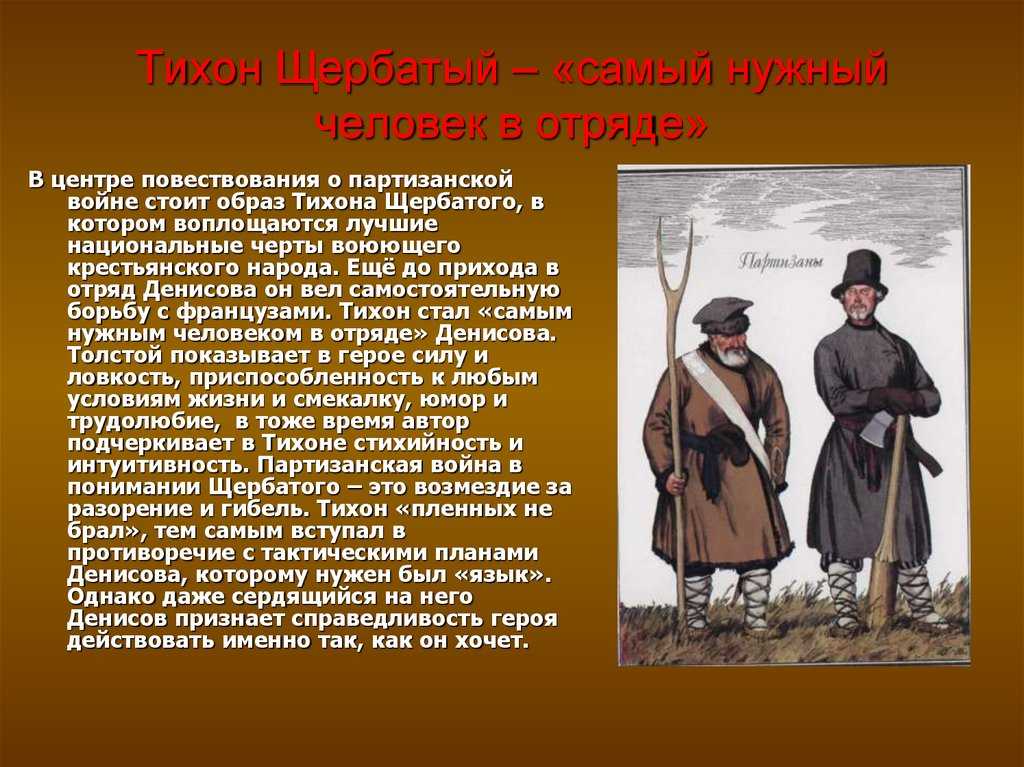 Тихон Щербатый – «самый нужный человек в отряде»

В центре повествования о партизанской войне стоит образ Тихона Щербатого, в котором воплощаются лучшие национальные черты воюющего крестьянского народа. Ещё до прихода в отряд Денисова он вел самостоятельную борьбу с французами. Тихон стал «самым нужным человеком в отряде» Денисова. Толстой показывает в герое силу и ловкость, приспособленность к любым условиям жизни и смекалку, юмор и трудолюбие, в тоже время автор подчеркивает в Тихоне стихийность и интуитивность. Партизанская война в понимании Щербатого – это возмездие за разорение и гибель. Тихон «пленных не брал», тем самым вступал в противоречие с тактическими планами Денисова, которому нужен был «язык». Однако даже сердящийся на него Денисов признает справедливость героя действовать именно так, как он хочет.

Партизаны